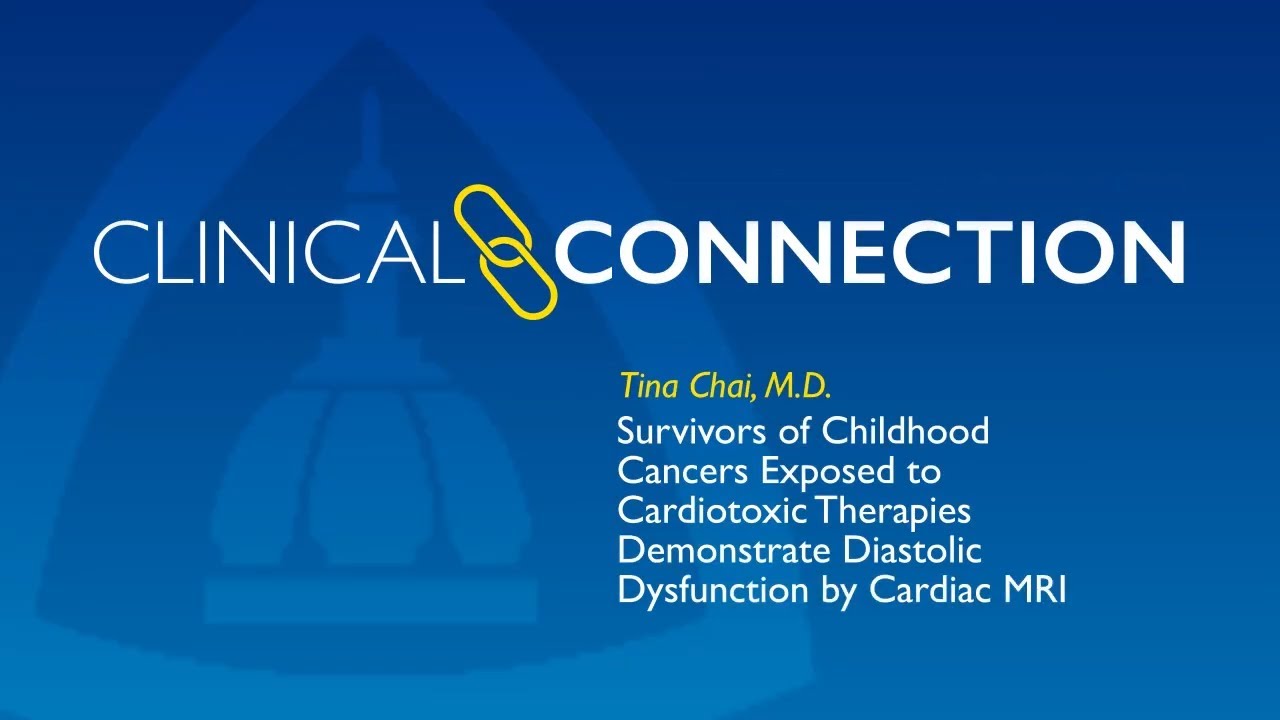 CLINICAL CONNECTION

Tina Chai, M.D.

Survivors of Childhood Cancers Exposed to Cardiotoxic Therapies Demonstrate Diastolic Dysfunction by Cardiac MRI